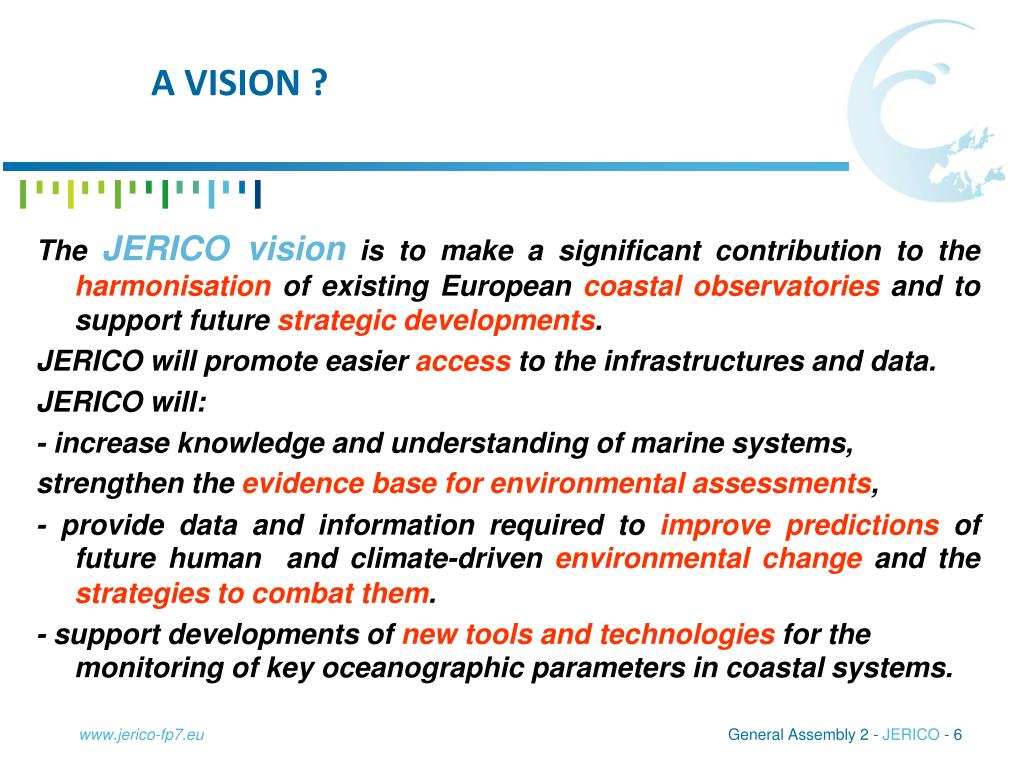 A VISION ?

The JERICO vision is to make a significant contribution to the harmonisation of existing European coastal observatories and to support future strategic developments.

JERICO will promote easier access to the infrastructures and data.

JERICO will:

- increase knowledge and understanding of marine systems, strengthen the evidence base for environmental assessments,

- provide data and information required to improve predictions of future human and climate-driven environmental change and the strategies to combat them.

- support developments of new tools and technologies for the monitoring of key oceanographic parameters in coastal systems.

www.jerico-fp7.eu

General Assembly 2 - JERICO - 6